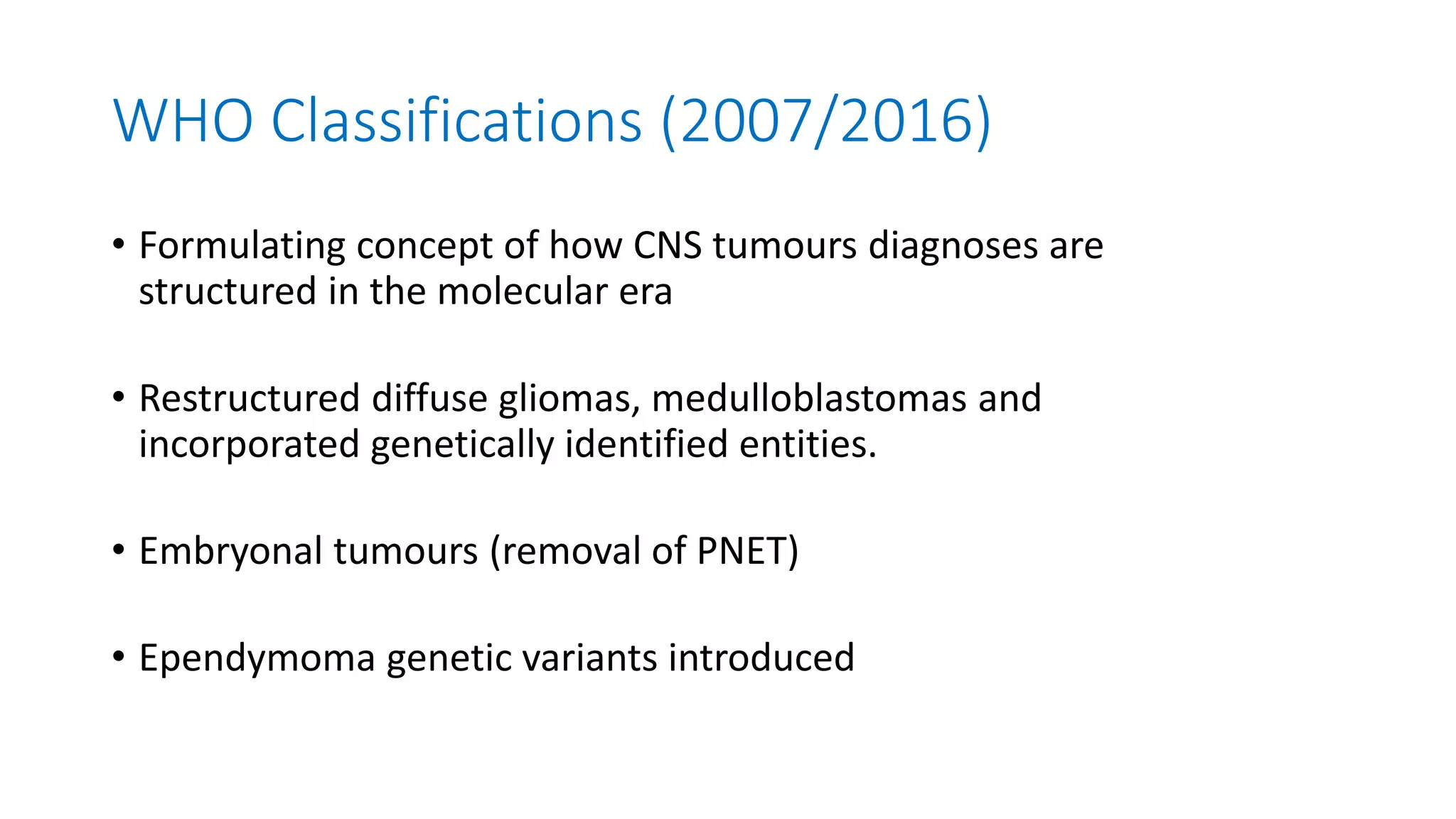 WHO Classifications (2007/2016)

• Formulating concept of how CNS tumours diagnoses are structured in the molecular era

• Restructured diffuse gliomas, medulloblastomas and incorporated genetically identified entities.

• Embryonal tumours (removal of PNET)

• Ependymoma genetic variants introduced